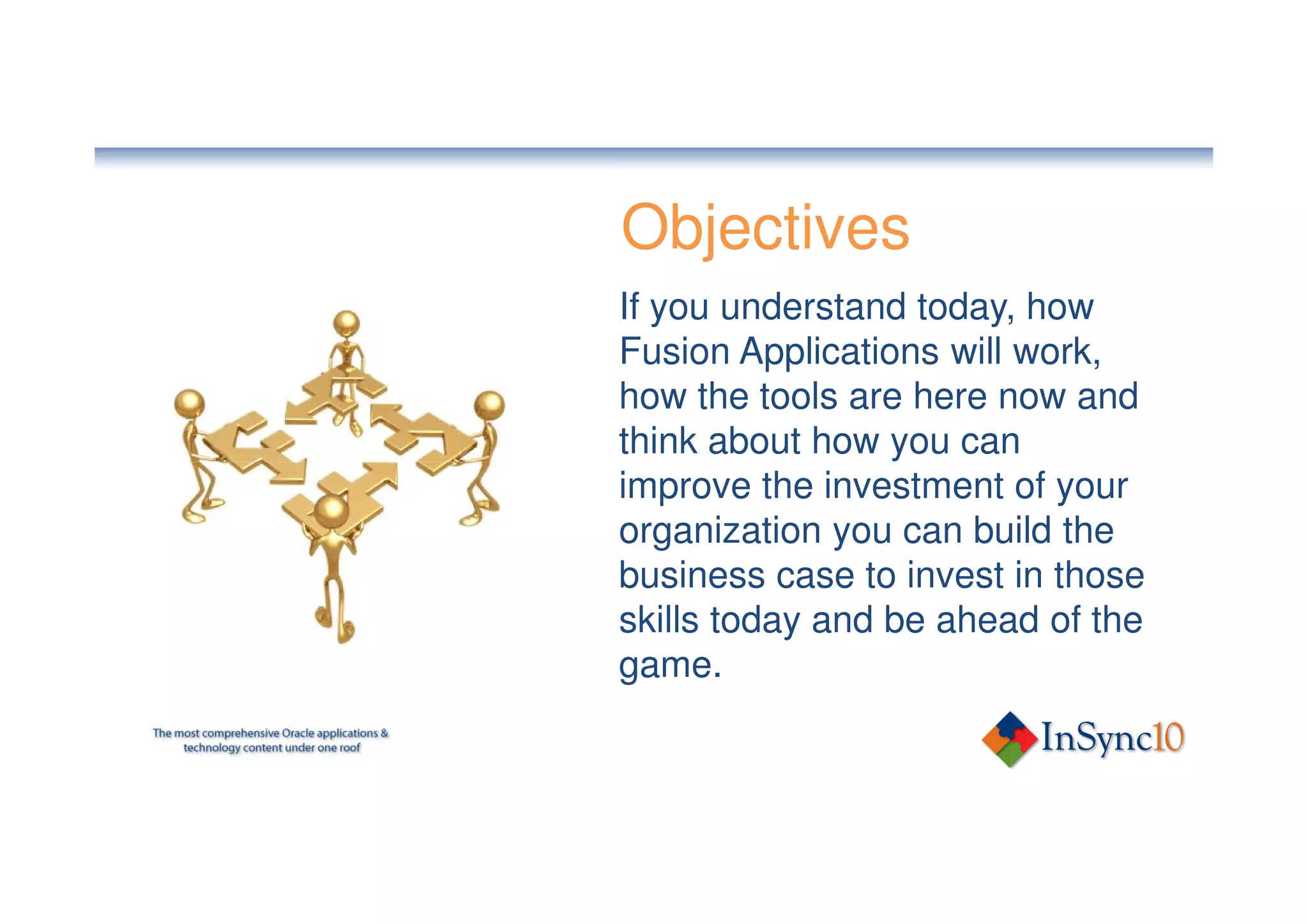 Objectives

If you understand today, how Fusion Applications will work, how the tools are here now and think about how you can improve the investment of your organization you can build the business case to invest in those skills today and be ahead of the game.

The most comprehensive Oracle applications & technology content under one roof

InSync10